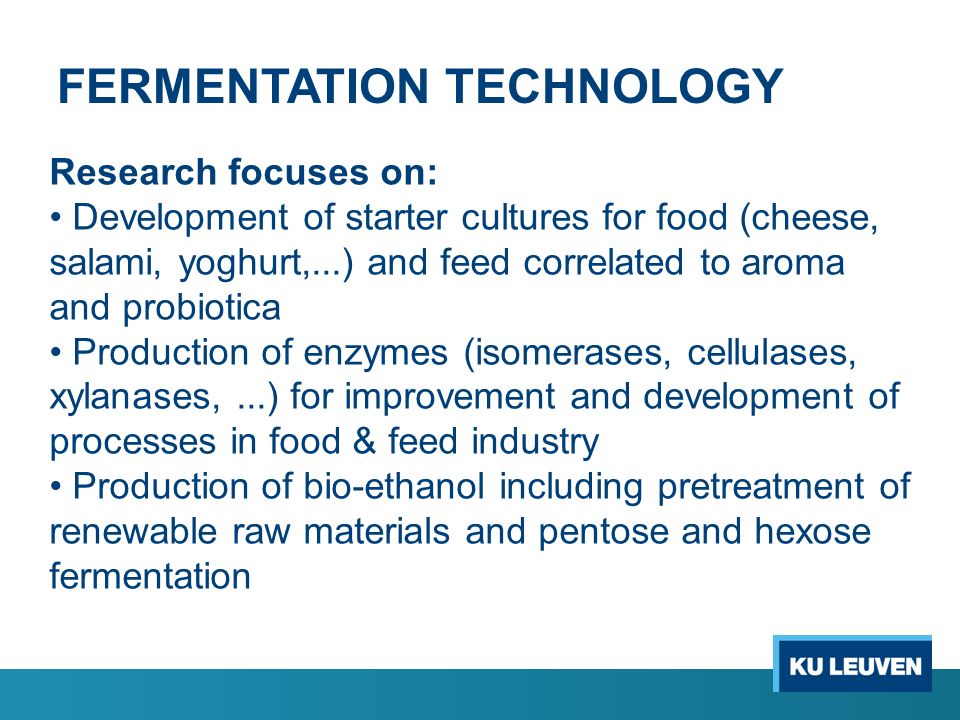 FERMENTATION TECHNOLOGY

Research focuses on:
• Development of starter cultures for food (cheese, salami, yoghurt,...) and feed correlated to aroma and probiotica
• Production of enzymes (isomerases, cellulases, xylanases, ...) for improvement and development of processes in food & feed industry
• Production of bio-ethanol including pretreatment of renewable raw materials and pentose and hexose fermentation

KU LEUVEN